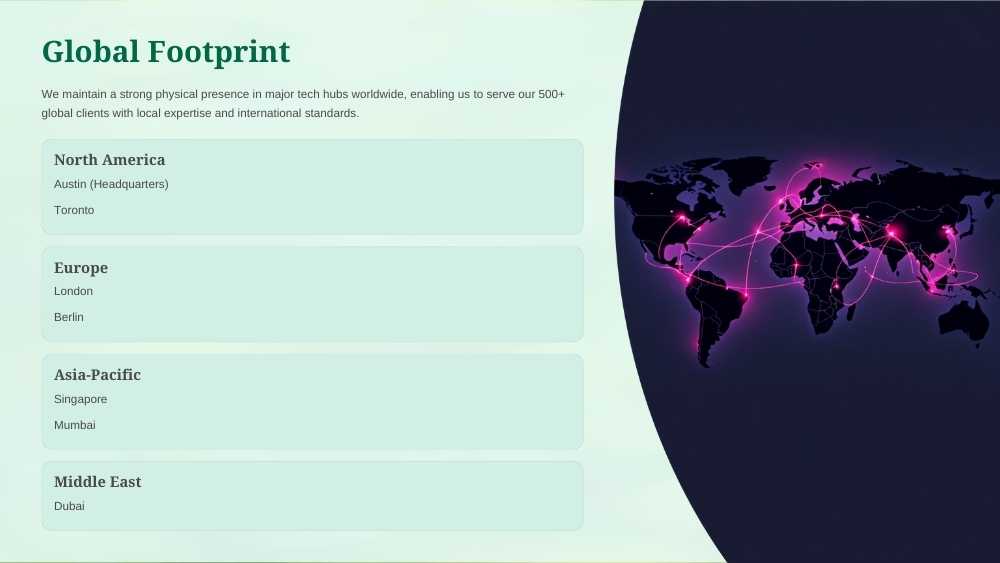 Global Footprint

We maintain a strong physical presence in major tech hubs worldwide, enabling us to serve our 500+ global clients with local expertise and international standards.

North America
Austin (Headquarters)
Toronto

Europe
London
Berlin

Asia-Pacific
Singapore
Mumbai

Middle East
Dubai